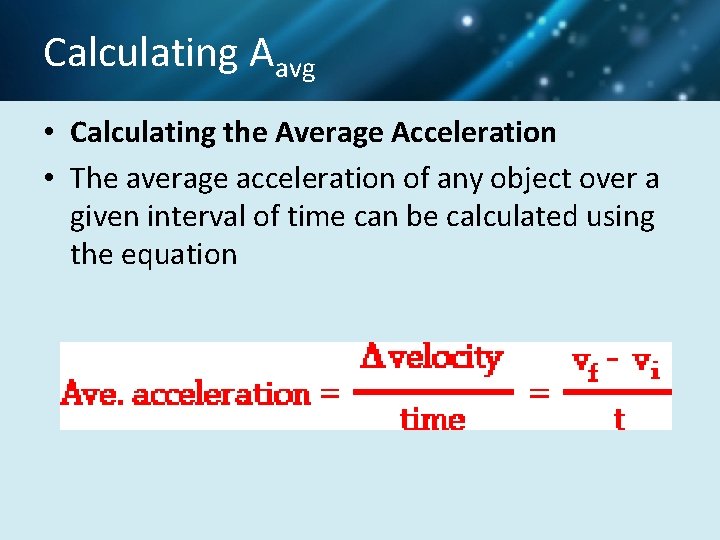 Calculating $A_{avg}$

• Calculating the Average Acceleration

• The average acceleration of any object over a given interval of time can be calculated using the equation

$\text{Ave. acceleration} = \frac{\Delta \text{velocity}}{\text{time}} = \frac{v_f - v_i}{t}$